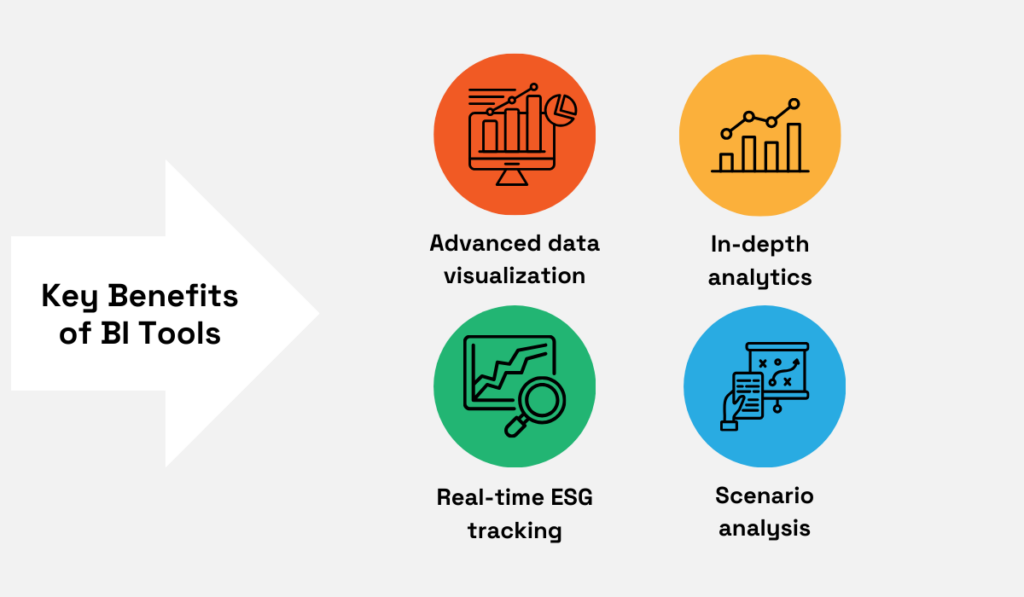 Key Benefits of BI Tools

Advanced data visualization

In-depth analytics

Real-time ESG tracking

Scenario analysis